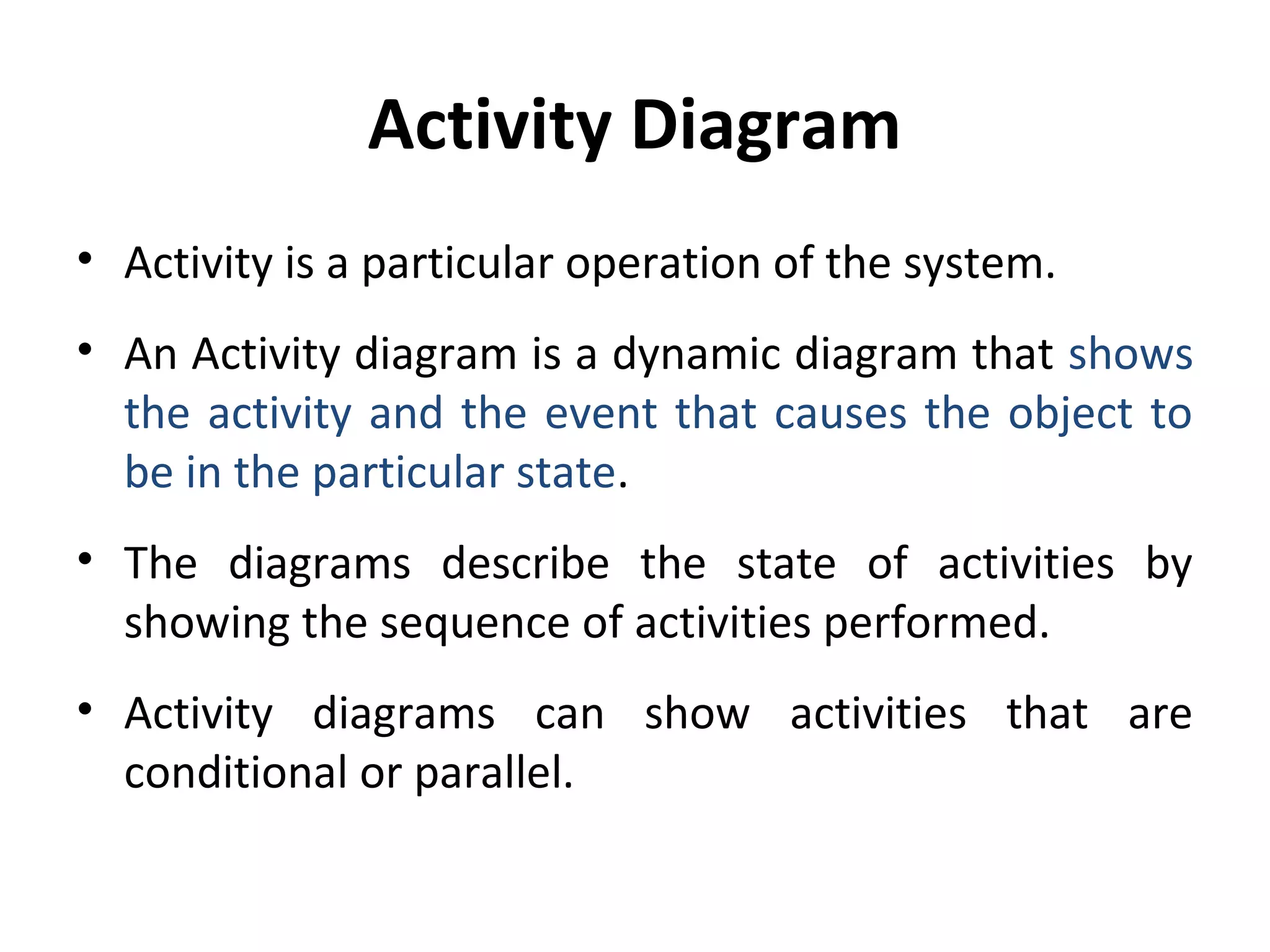 Activity Diagram

• Activity is a particular operation of the system.

• An Activity diagram is a dynamic diagram that shows the activity and the event that causes the object to be in the particular state.

• The diagrams describe the state of activities by showing the sequence of activities performed.

• Activity diagrams can show activities that are conditional or parallel.